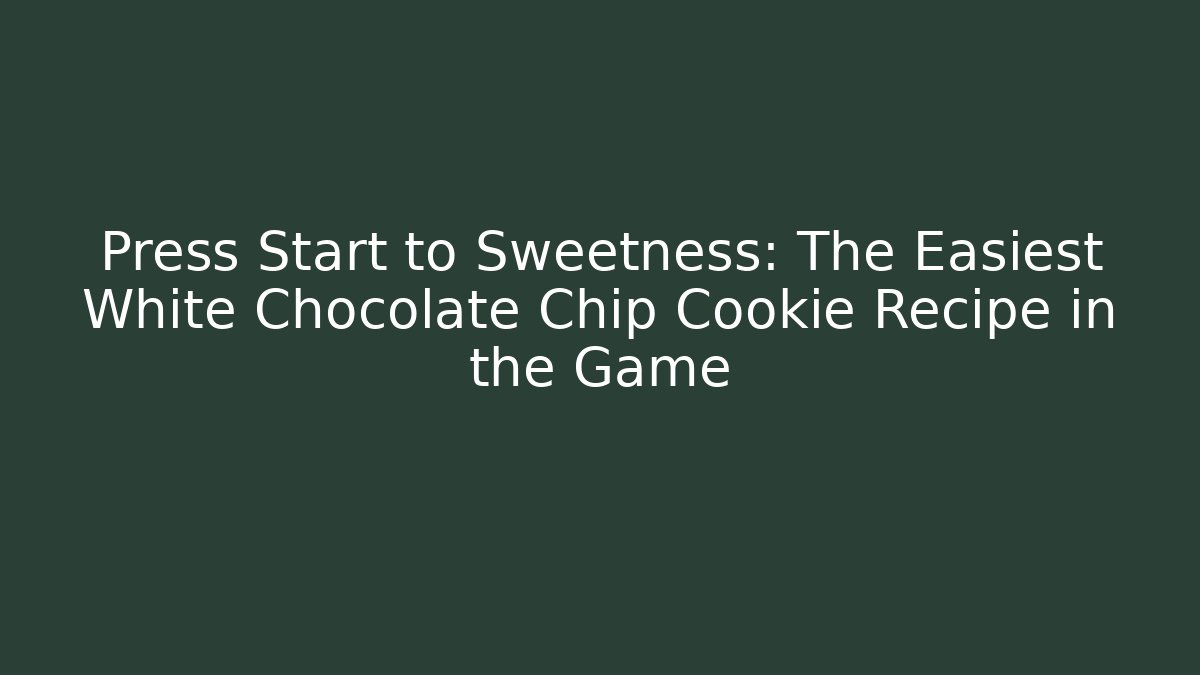 Press Start to Sweetness: The Easiest White Chocolate Chip Cookie Recipe in the Game